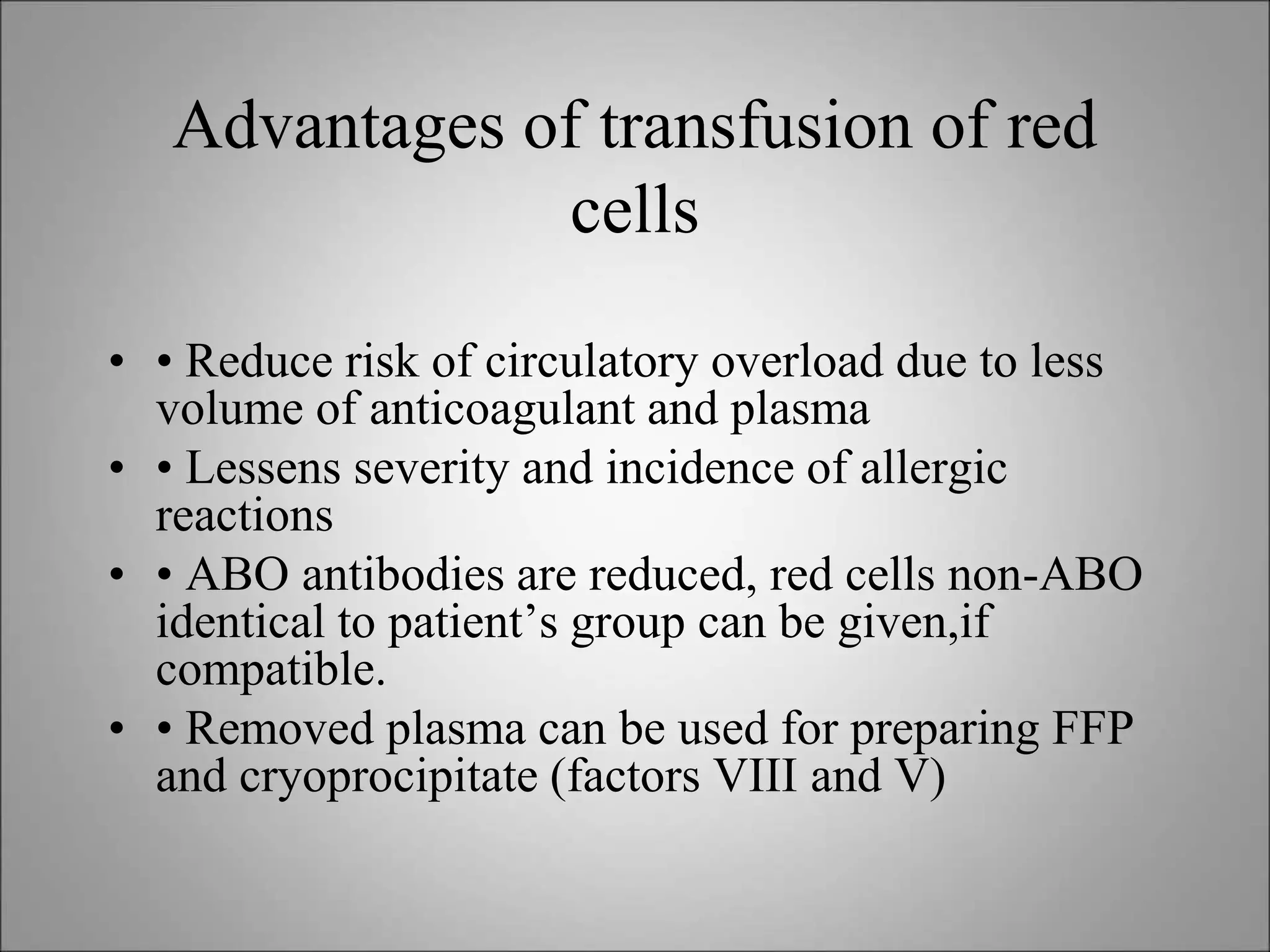 Advantages of transfusion of red cells

• • Reduce risk of circulatory overload due to less volume of anticoagulant and plasma
• • Lessens severity and incidence of allergic reactions
• • ABO antibodies are reduced, red cells non-ABO identical to patient’s group can be given,if compatible.
• • Removed plasma can be used for preparing FFP and cryoprocipitate (factors VIII and V)